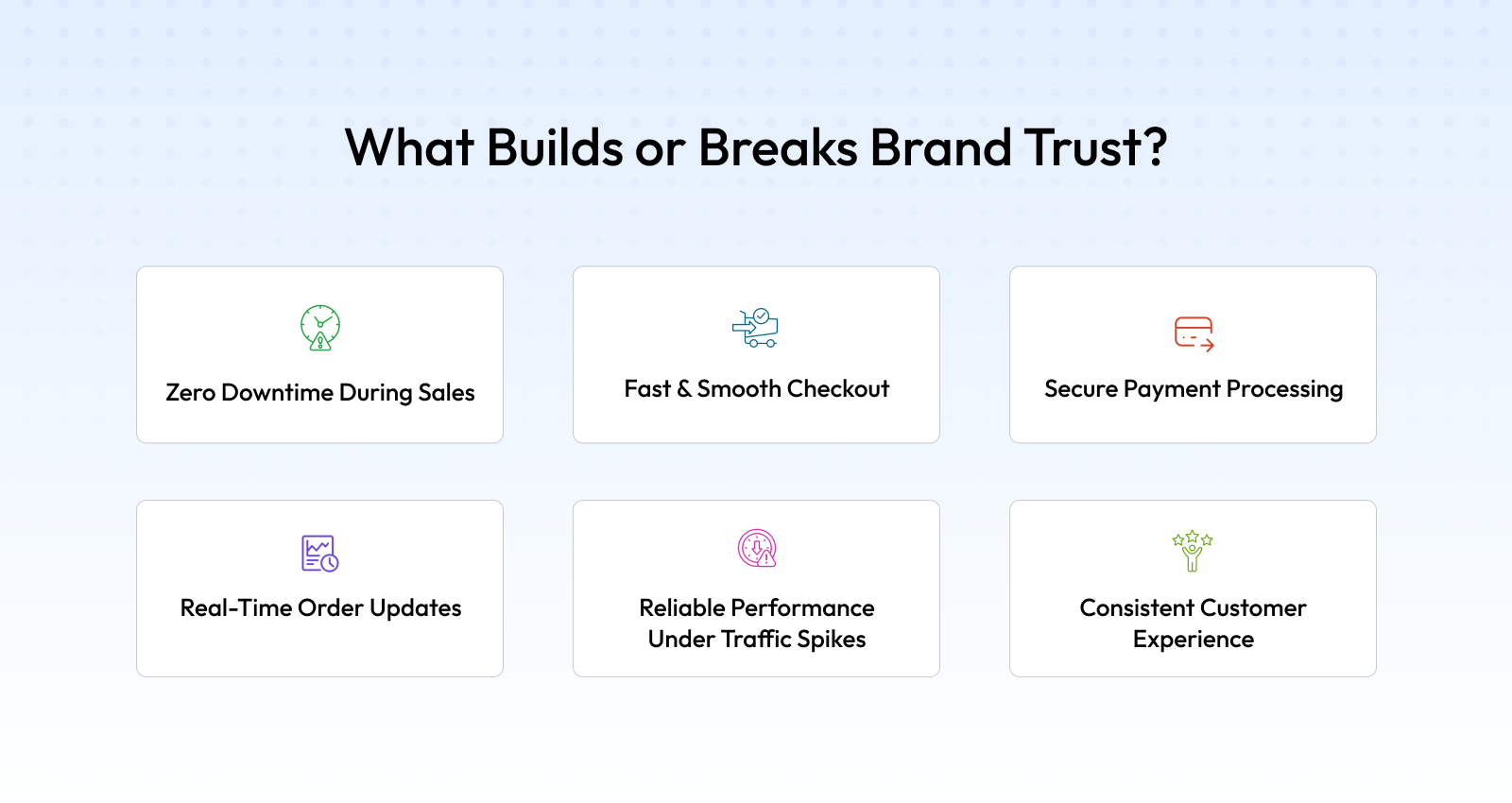 What Builds or Breaks Brand Trust?

Zero Downtime During Sales

Fast & Smooth Checkout

Secure Payment Processing

Real-Time Order Updates

Reliable Performance Under Traffic Spikes

Consistent Customer Experience